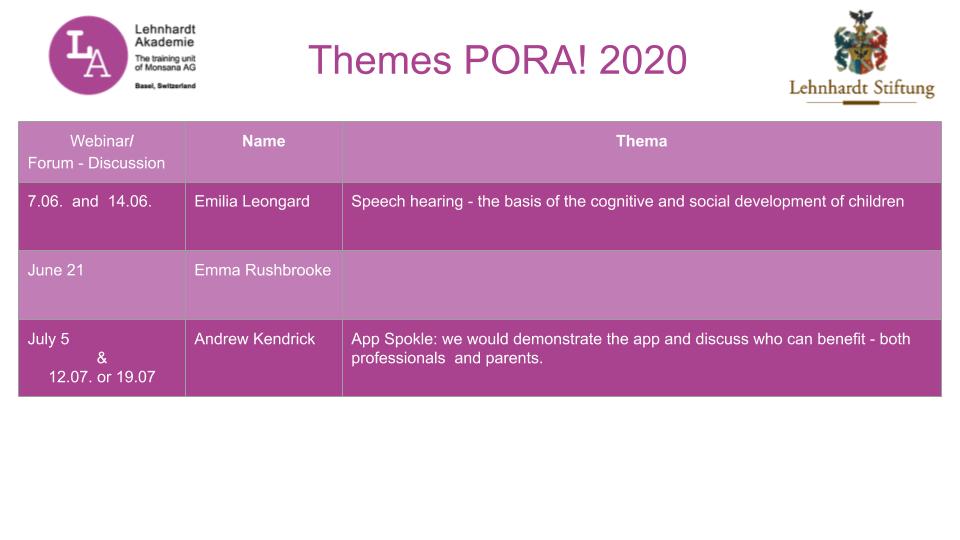 LA

Lehnhardt Akademie
The training unit of Monsana AG
Basel, Switzerland

Themes PORA! 2020

Lehnhardt Stiftung

| Webinar/ Forum - Discussion | Name | Thema |
|---|---|---|
| 7.06. and 14.06. | Emilia Leongard | Speech hearing - the basis of the cognitive and social development of children |
| June 21 | Emma Rushbrooke | |
| July 5 & 12.07. or 19.07 | Andrew Kendrick | App Spokle: we would demonstrate the app and discuss who can benefit - both professionals and parents. |